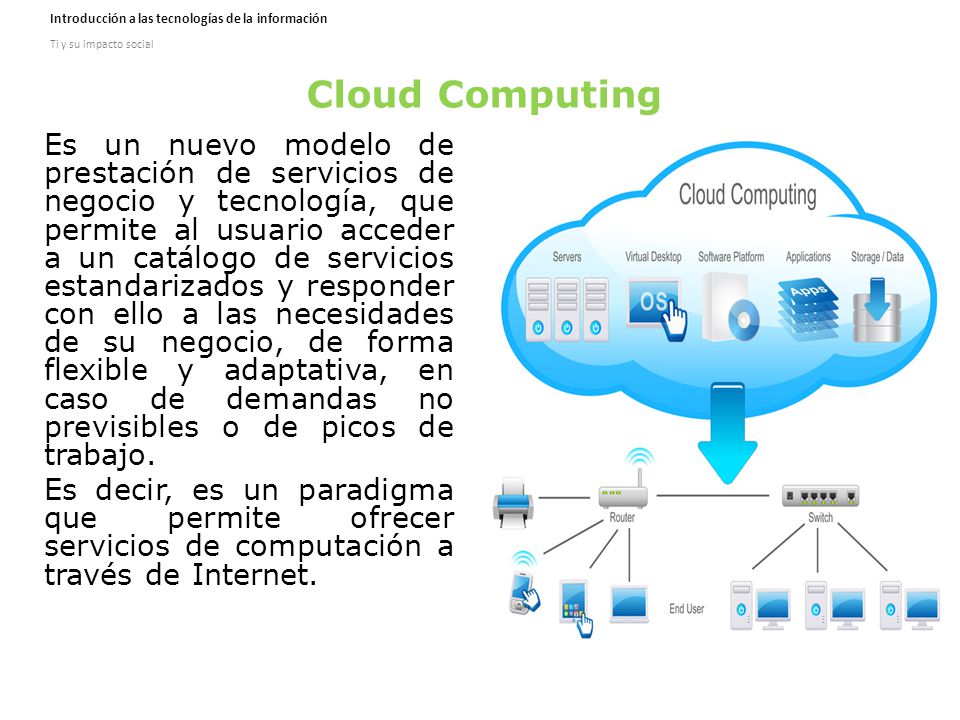 Introducción a las tecnologías de la información

TI y su impacto social

Cloud Computing

Es un nuevo modelo de prestación de servicios de negocio y tecnología, que permite al usuario acceder a un catálogo de servicios estandarizados y responder con ello a las necesidades de su negocio, de forma flexible y adaptativa, en caso de demandas no previsibles o de picos de trabajo.

Es decir, es un paradigma que permite ofrecer servicios de computación a través de Internet.

Cloud Computing

Servers

Virtual Desktop

OS

Software Platform

Applications

Apps

Storage / Data

Router

Switch

End User